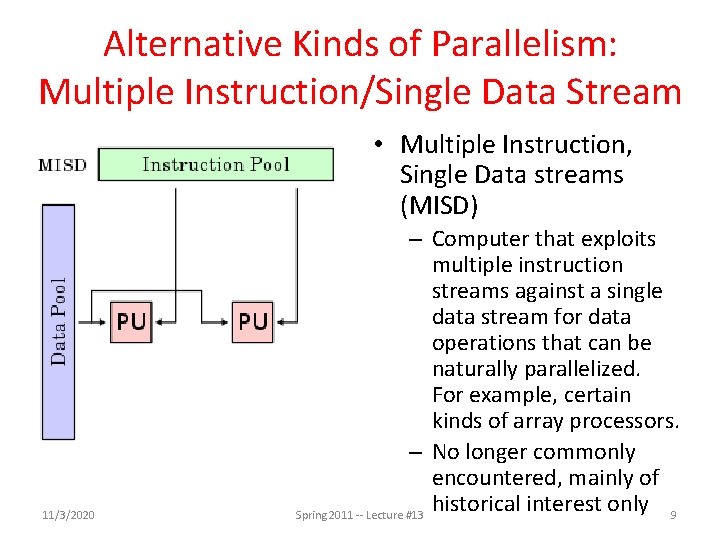 Alternative Kinds of Parallelism: Multiple Instruction/Single Data Stream

MISD

Instruction Pool

Data Pool

PU

PU

• Multiple Instruction, Single Data streams (MISD)

– Computer that exploits multiple instruction streams against a single data stream for data operations that can be naturally parallelized. For example, certain kinds of array processors.

– No longer commonly encountered, mainly of historical interest only

11/3/2020

Spring 2011 -- Lecture #13

9